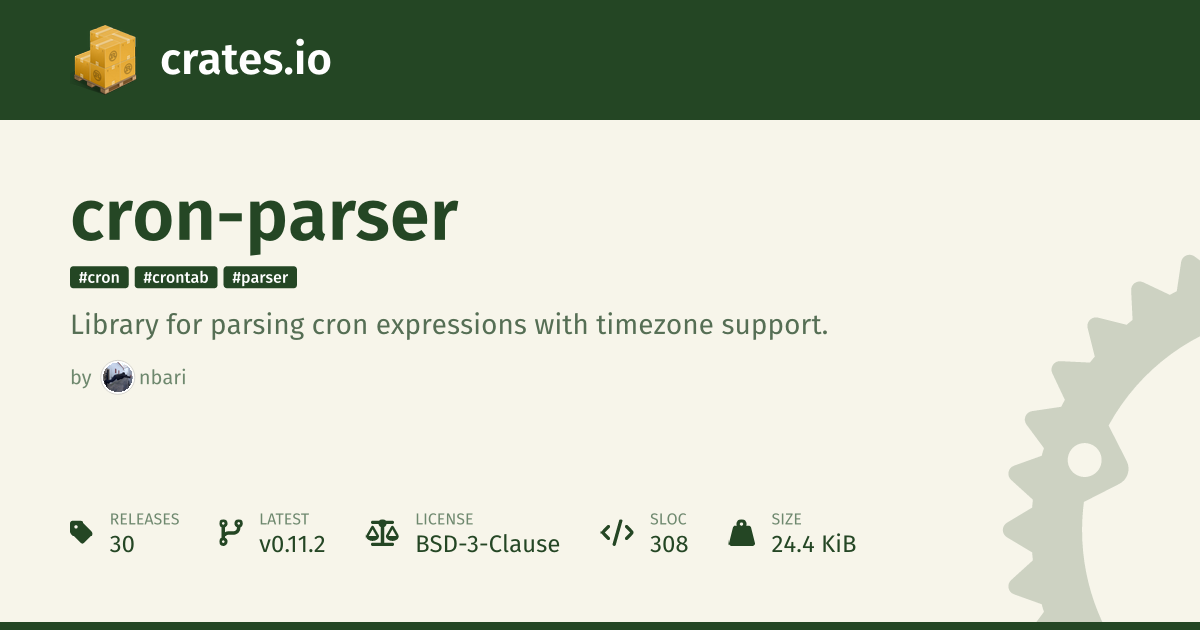 crates.io

cron-parser

#cron #crontab #parser

Library for parsing cron expressions with timezone support.

by nbari

RELEASES
30

LATEST
v0.11.2

LICENSE
BSD-3-Clause

SLOC
308

SIZE
24.4 KiB